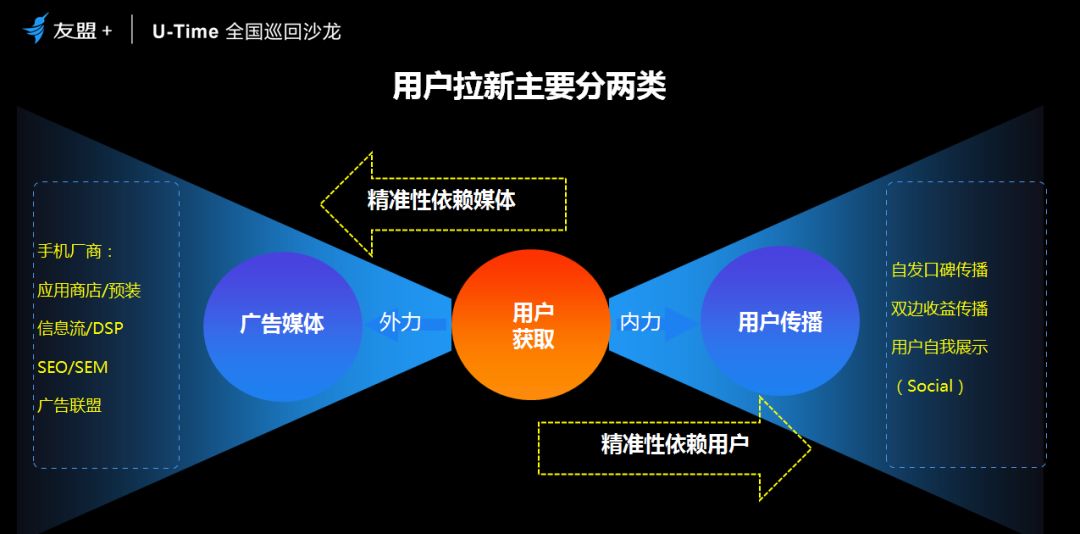 友盟+ | U-Time 全国巡回沙龙

用户拉新主要分两类

精准性依赖媒体

手机厂商：
应用商店/预装
信息流/DSP
SEO/SEM
广告联盟

广告媒体

外力

用户获取

内力

用户传播

自发口碑传播
双边收益传播
用户自我展示
（Social）

精准性依赖用户